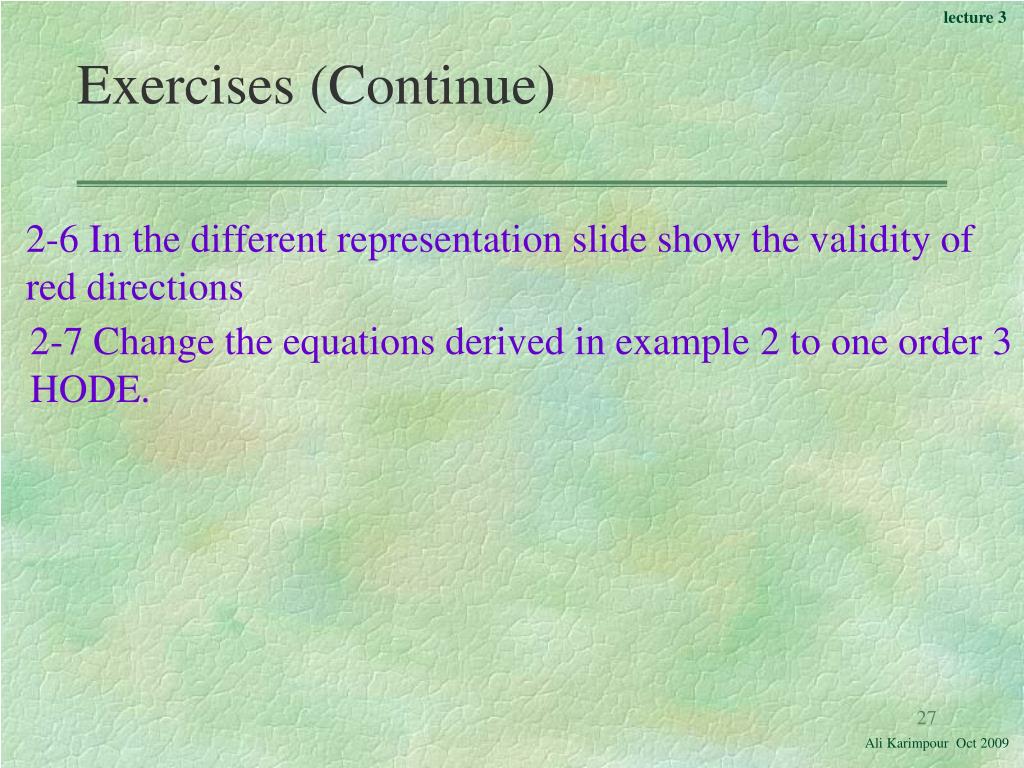 lecture 3

Exercises (Continue)

2-6 In the different representation slide show the validity of red directions

2-7 Change the equations derived in example 2 to one order 3 HODE.

27

Ali Karimpour Oct 2009